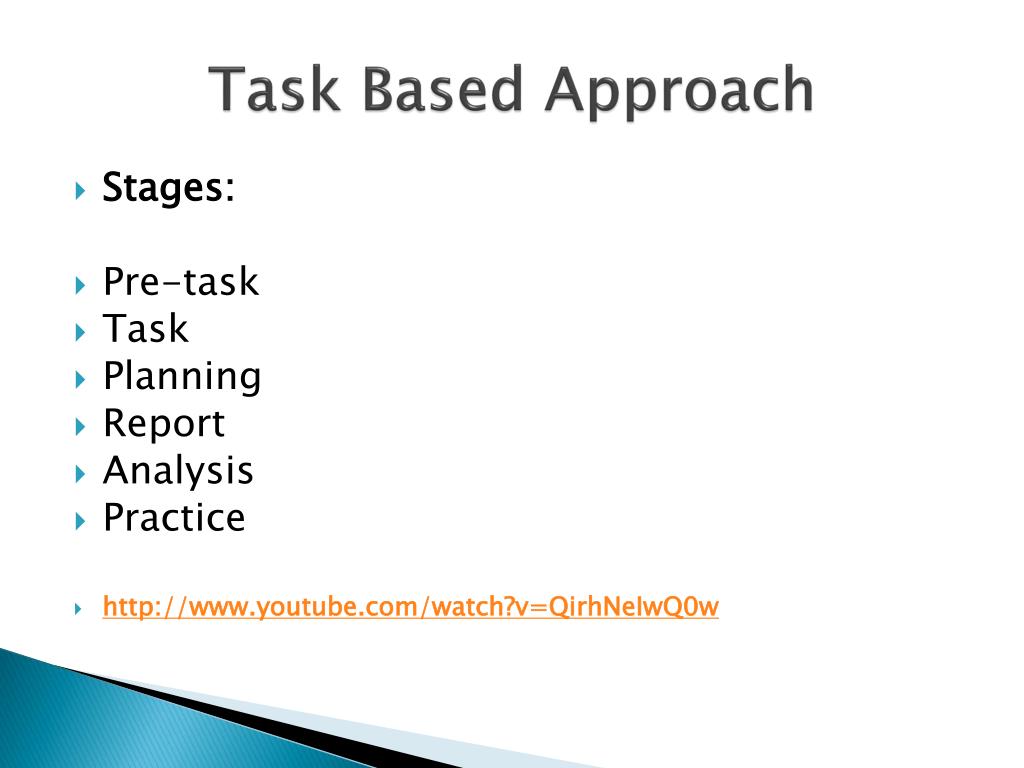 Task Based Approach

Stages:

Pre-task
Task
Planning
Report
Analysis
Practice

http://www.youtube.com/watch?v=QirhNeIwQ0w